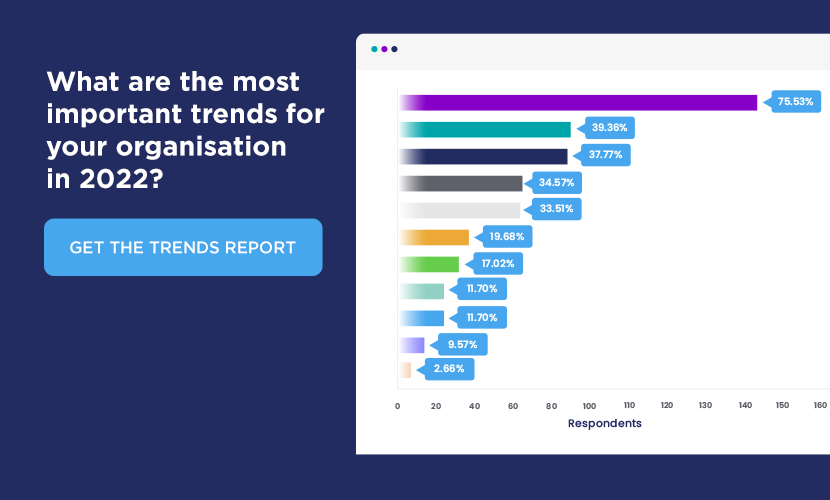 What are the most important trends for your organisation in 2022?

GET THE TRENDS REPORT

75.53%
39.36%
37.77%
34.57%
33.51%
19.68%
17.02%
11.70%
11.70%
9.57%
2.66%

0 20 40 60 80 100 110 120 130 140 150 160

Respondents